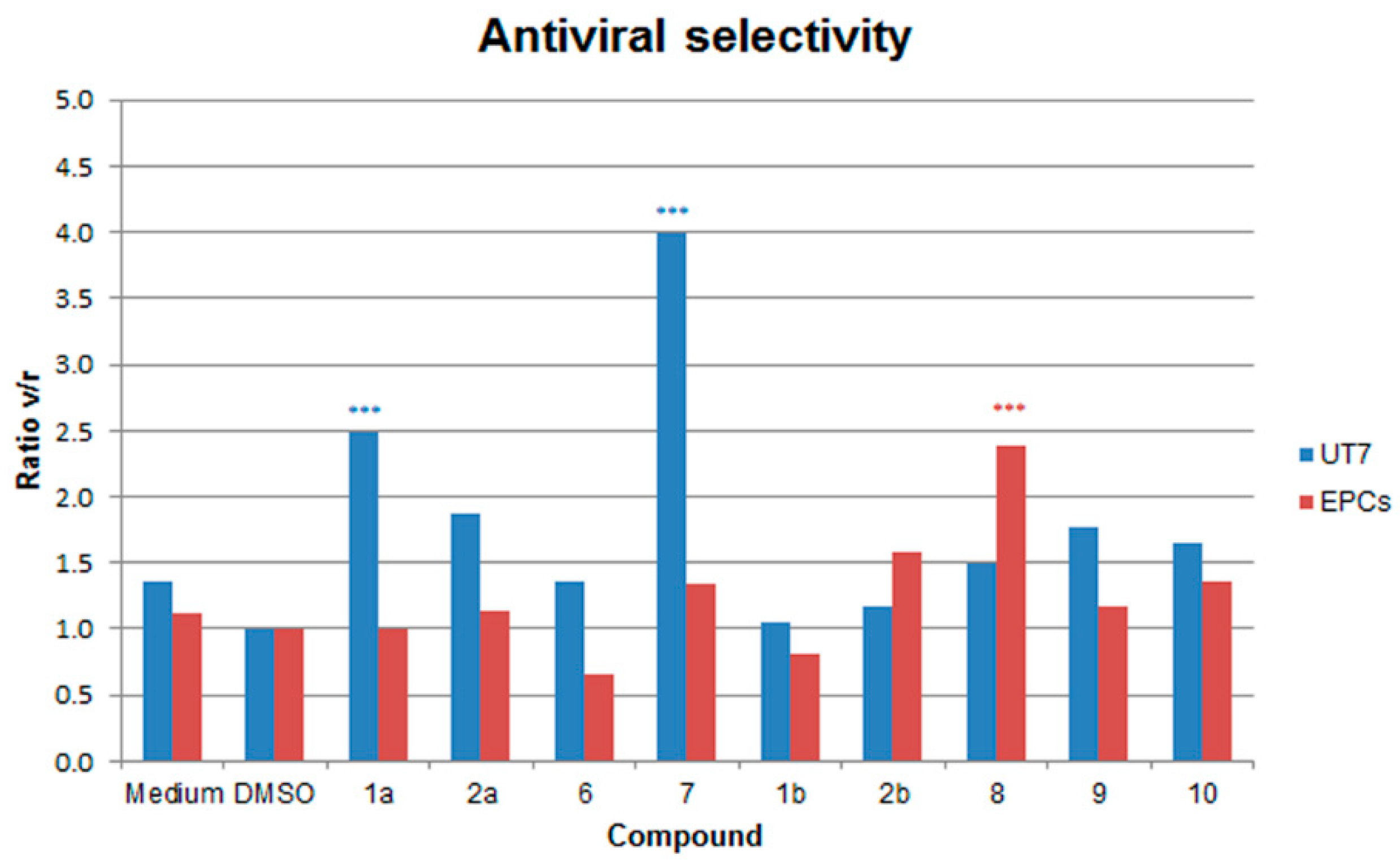 Antiviral selectivity

Ratio v/r

5.0
4.5
4.0
3.5
3.0
2.5
2.0
1.5
1.0
0.5
0.0

***
***
***

Medium DMSO 1a 2a 6 7 1b 2b 8 9 10

Compound

UT7
EPCs